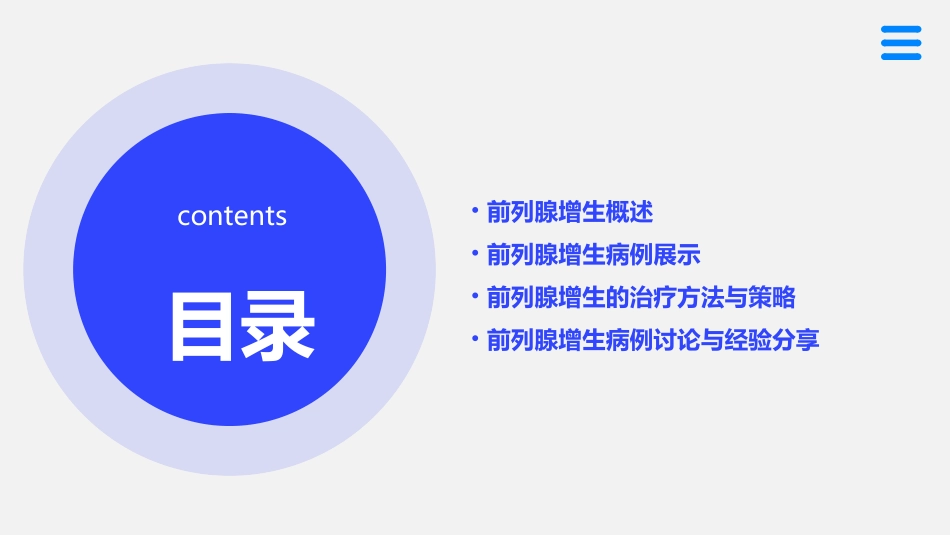 contents

目录

• 前列腺增生概述
• 前列腺增生病例展示
• 前列腺增生的治疗方法与策略
• 前列腺增生病例讨论与经验分享